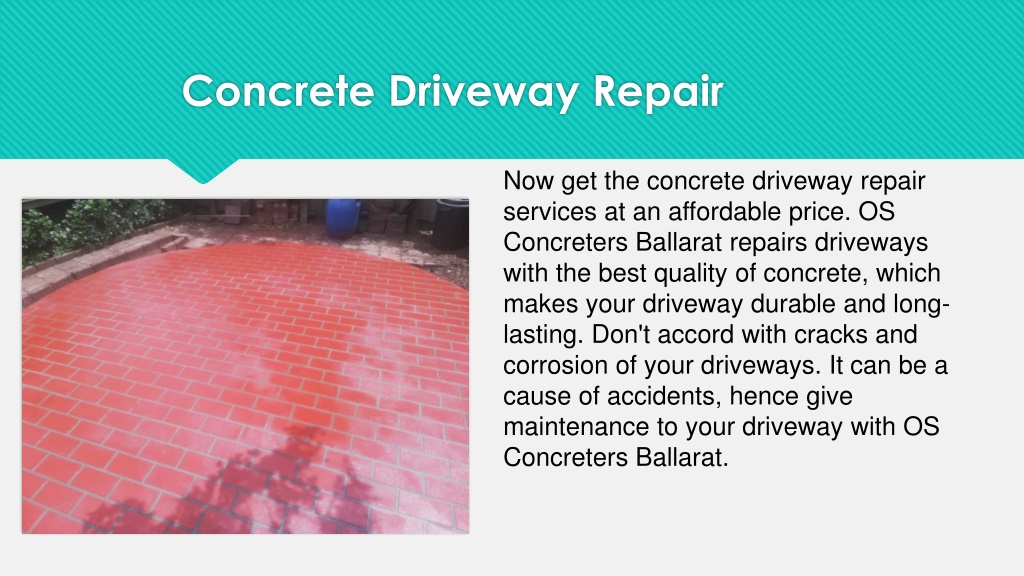 Concrete Driveway Repair

Now get the concrete driveway repair services at an affordable price. OS Concreters Ballarat repairs driveways with the best quality of concrete, which makes your driveway durable and long-lasting. Don't accord with cracks and corrosion of your driveways. It can be a cause of accidents, hence give maintenance to your driveway with OS Concreters Ballarat.